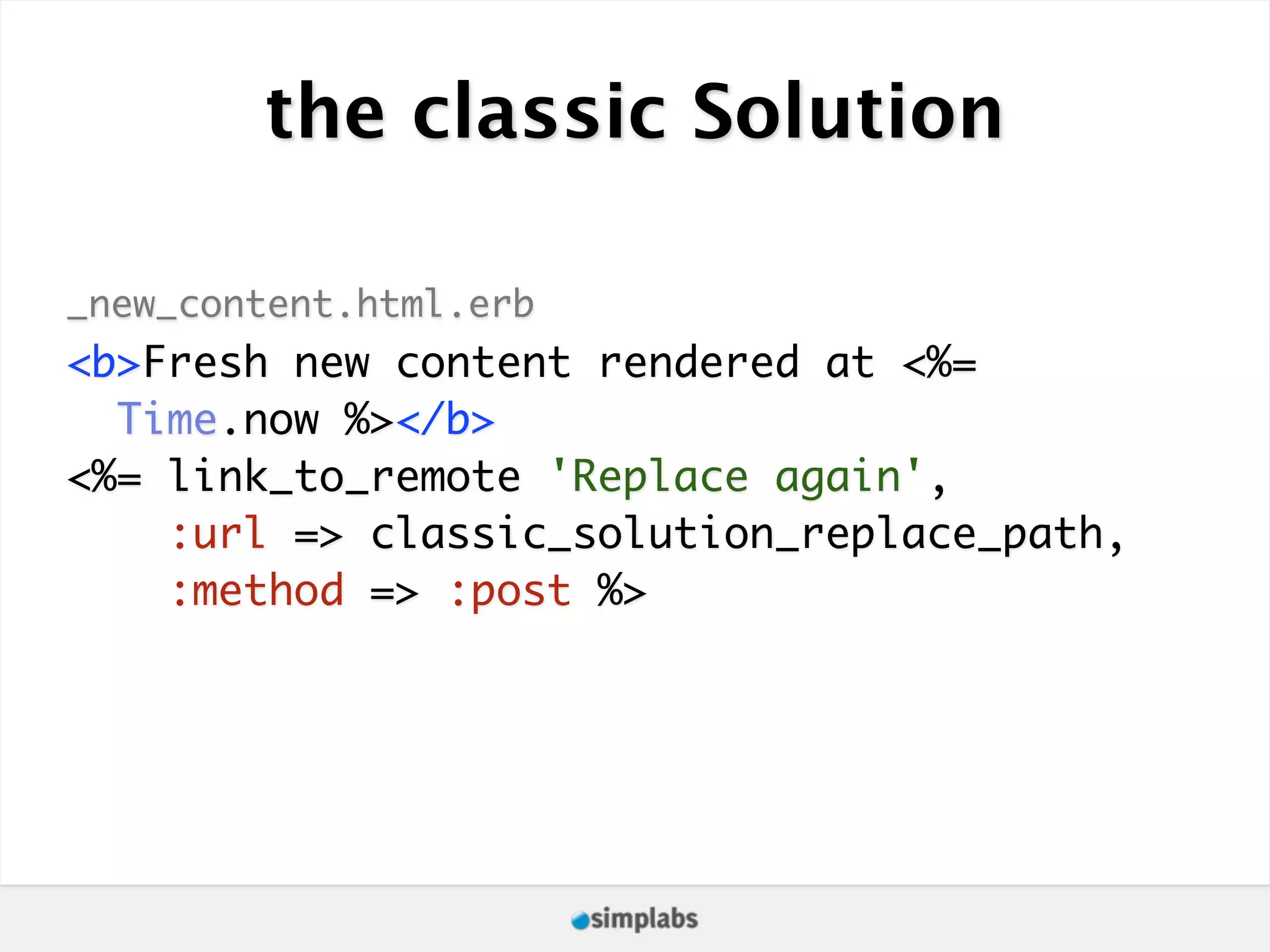 the classic Solution

_new_content.html.erb

<b>Fresh new content rendered at <%= Time.now %></b>
<%= link_to_remote 'Replace again',
    :url => classic_solution_replace_path,
    :method => :post %>

simplabs